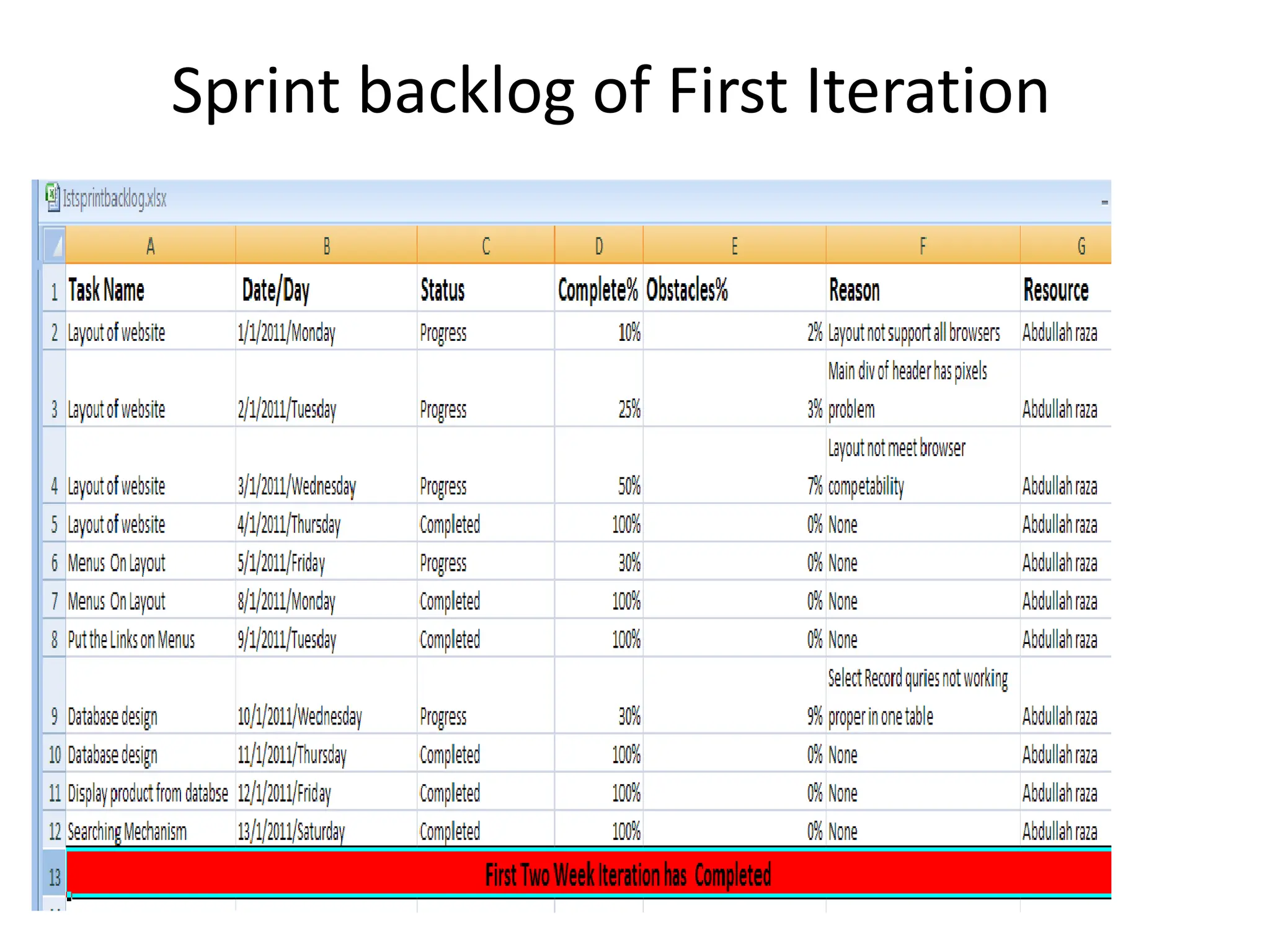 Sprint backlog of First Iteration

Istsprintbacklog.xlsx

| | A | B | C | D | E | F | G |
|---|---|---|---|---|---|---|---|
| 1 | Task Name | Date/Day | Status | Complete% | Obstacles% | Reason | Resource |
| 2 | Layout of website | 1/1/2011/Monday | Progress | 10% | 2% | Layout not support all browsers | Abdullah raza |
| 3 | Layout of website | 2/1/2011/Tuesday | Progress | 25% | 3% | Main div of header has pixels problem | Abdullah raza |
| 4 | Layout of website | 3/1/2011/Wednesday | Progress | 50% | 7% | Layout not meet browser competability | Abdullah raza |
| 5 | Layout of website | 4/1/2011/Thursday | Completed | 100% | 0% | None | Abdullah raza |
| 6 | Menus On Layout | 5/1/2011/Friday | Progress | 30% | 0% | None | Abdullah raza |
| 7 | Menus On Layout | 8/1/2011/Monday | Completed | 100% | 0% | None | Abdullah raza |
| 8 | Put the Links on Menus | 9/1/2011/Tuesday | Completed | 100% | 0% | None | Abdullah raza |
| 9 | Database design | 10/1/2011/Wednesday | Progress | 30% | 9% | Select Record quries not working proper in one table | Abdullah raza |
| 10 | Database design | 11/1/2011/Thursday | Completed | 100% | 0% | None | Abdullah raza |
| 11 | Display product from databse | 12/1/2011/Friday | Completed | 100% | 0% | None | Abdullah raza |
| 12 | Searching Mechanism | 13/1/2011/Saturday | Completed | 100% | 0% | None | Abdullah raza |
| 13 | First Two Week Iteration has Completed | | | | | | |